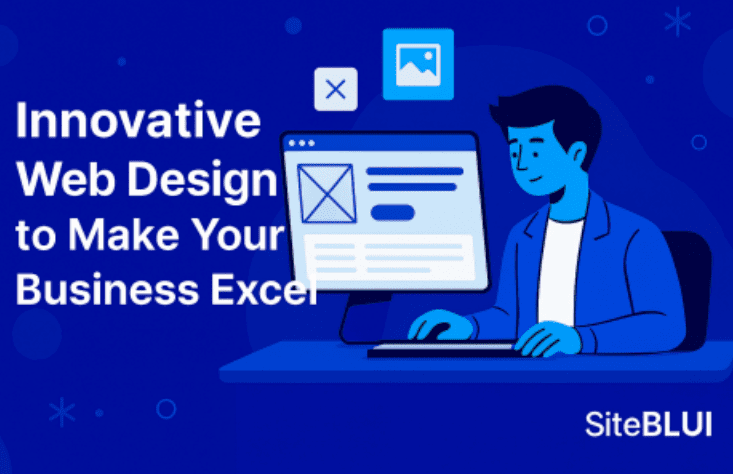 Innovative Web Design to Make Your Business Excel

SiteBLUI